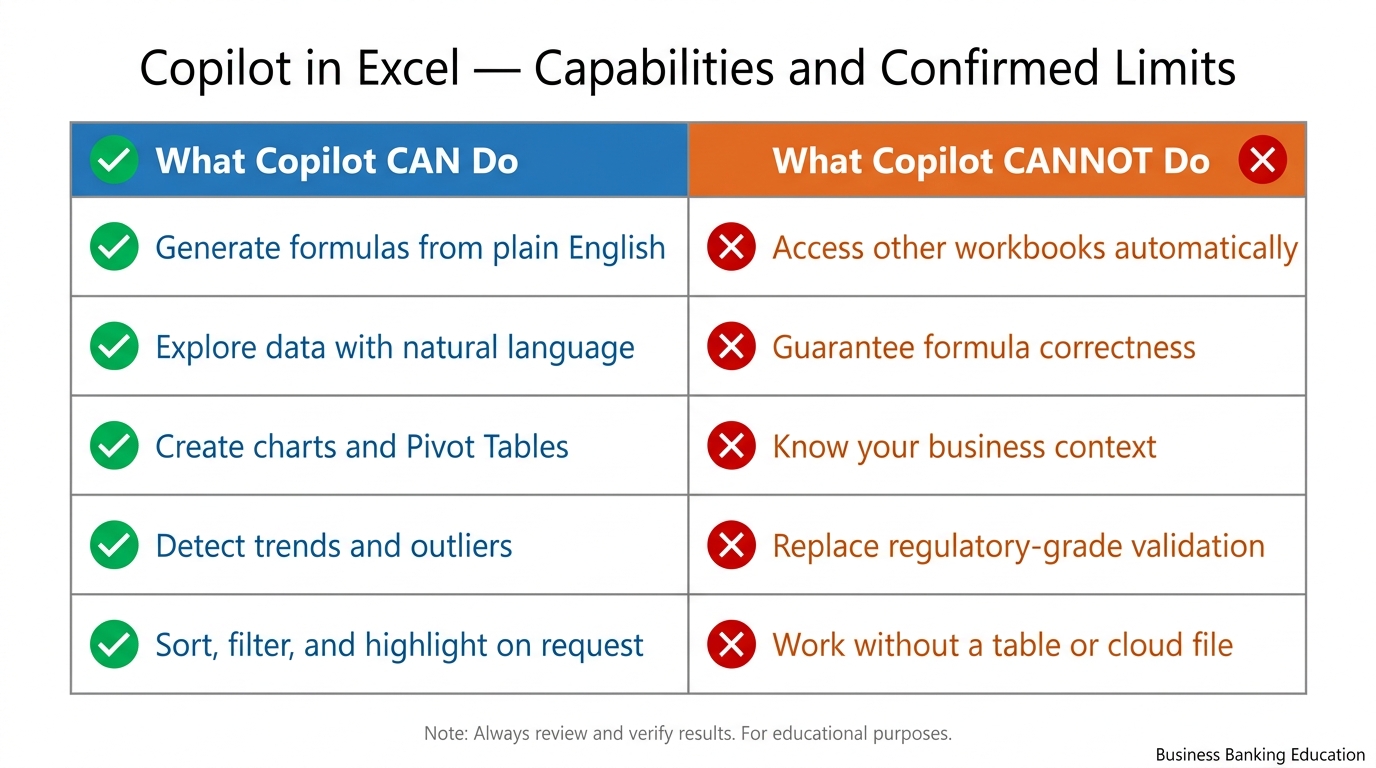 Copilot in Excel — Capabilities and Confirmed Limits

| What Copilot CAN Do | What Copilot CANNOT Do |
|---|---|
| Generate formulas from plain English | Access other workbooks automatically |
| Explore data with natural language | Guarantee formula correctness |
| Create charts and Pivot Tables | Know your business context |
| Detect trends and outliers | Replace regulatory-grade validation |
| Sort, filter, and highlight on request | Work without a table or cloud file |

Note: Always review and verify results. For educational purposes.

Business Banking Education